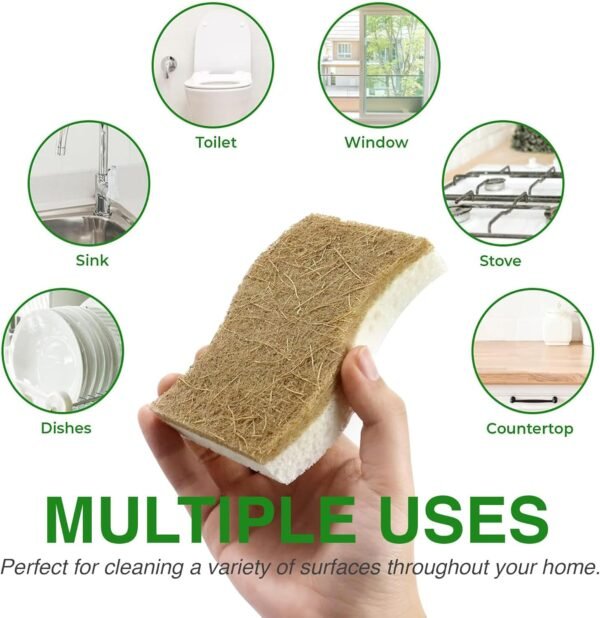 Toilet

Window

Sink

Stove

Dishes

Countertop

MULTIPLE USES

Perfect for cleaning a variety of surfaces throughout your home.